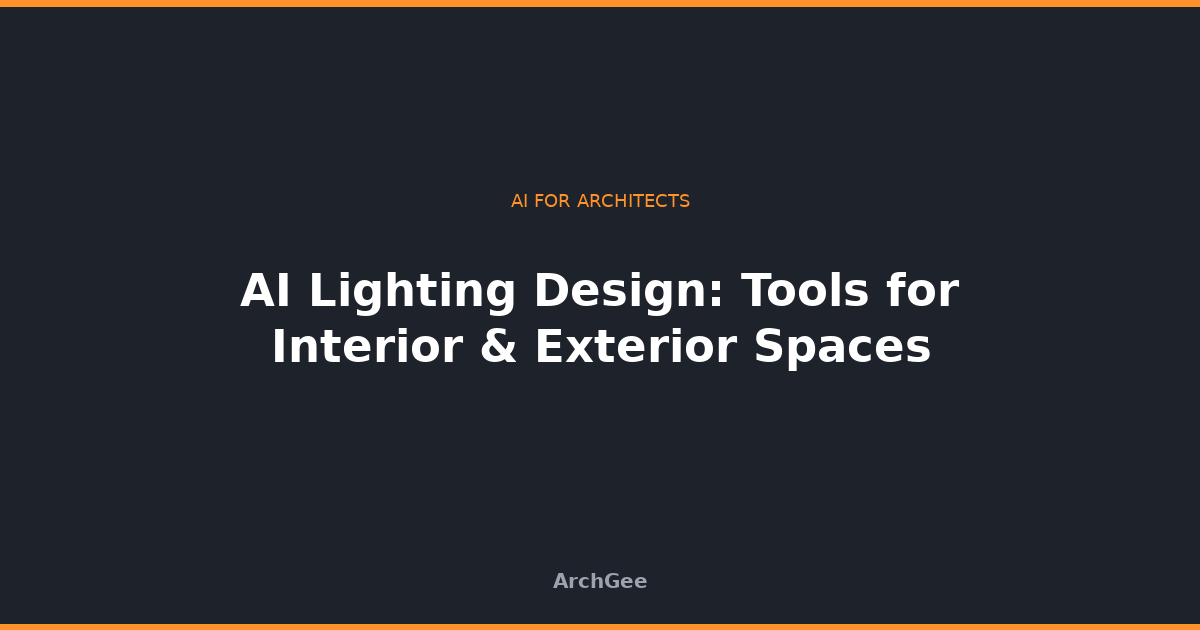 AI FOR ARCHITECTS

AI Lighting Design: Tools for Interior & Exterior Spaces

ArchGee